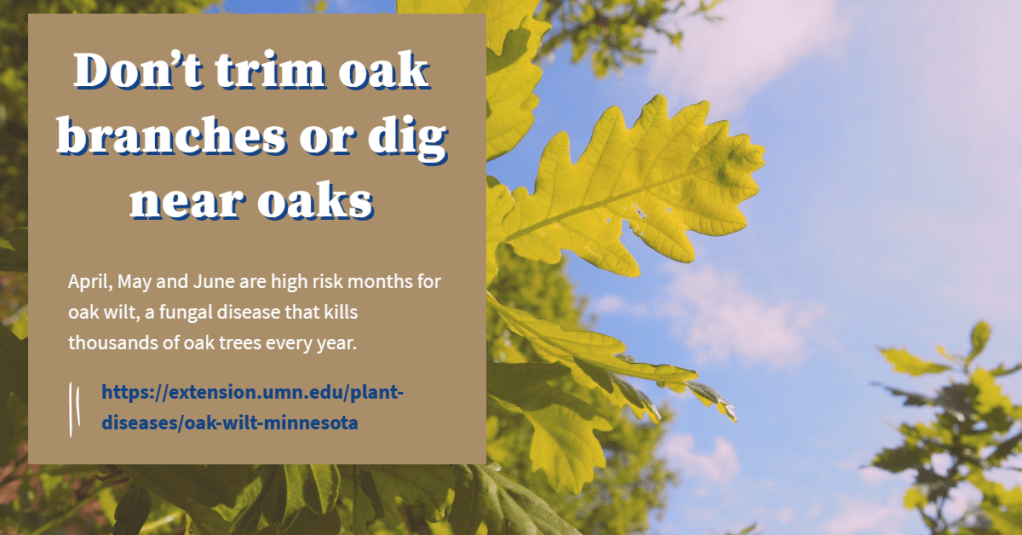 Don’t trim oak branches or dig near oaks

April, May and June are high risk months for oak wilt, a fungal disease that kills thousands of oak trees every year.

https://extension.umn.edu/plant-diseases/oak-wilt-minnesota